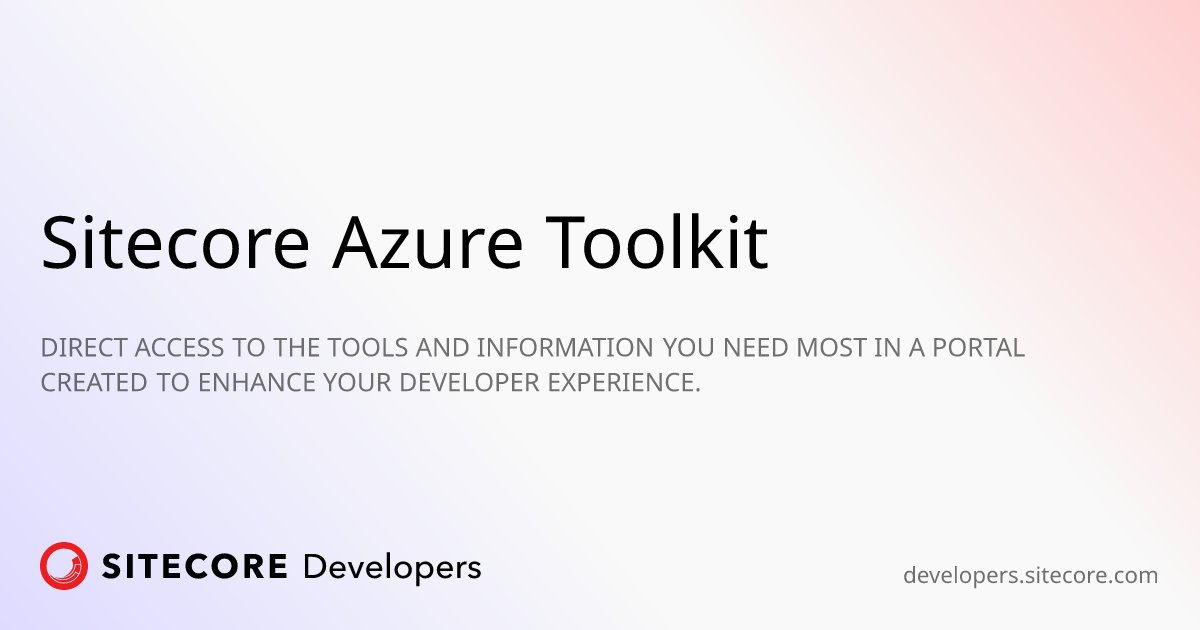 Sitecore Azure Toolkit

DIRECT ACCESS TO THE TOOLS AND INFORMATION YOU NEED MOST IN A PORTAL CREATED TO ENHANCE YOUR DEVELOPER EXPERIENCE.

SITECORE Developers

developers.sitecore.com